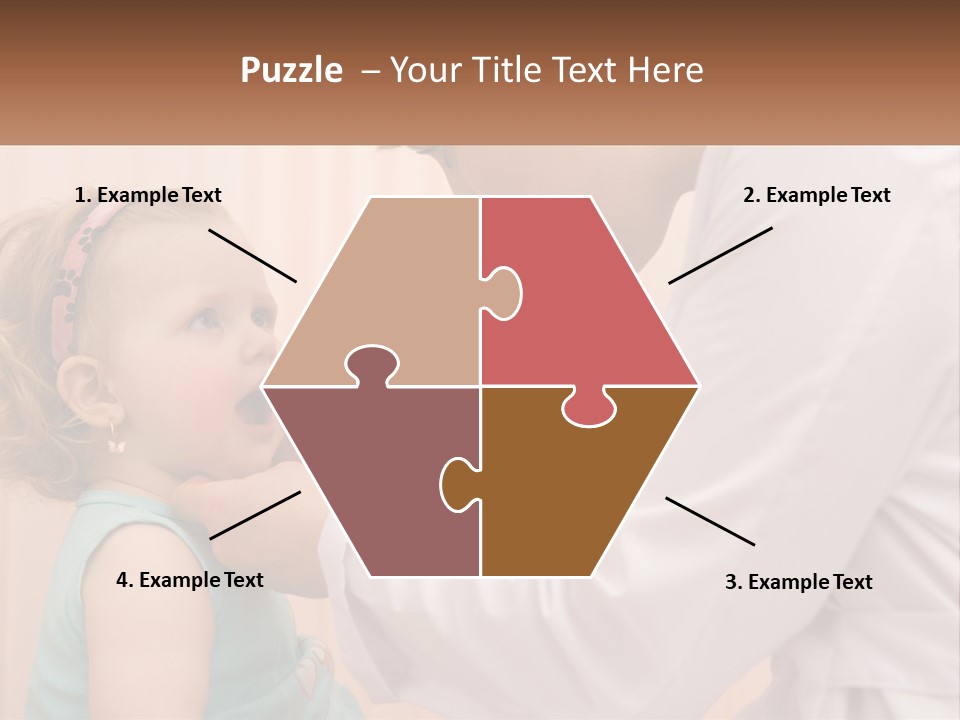 Puzzle – Your Title Text Here

1. Example Text

2. Example Text

4. Example Text

3. Example Text